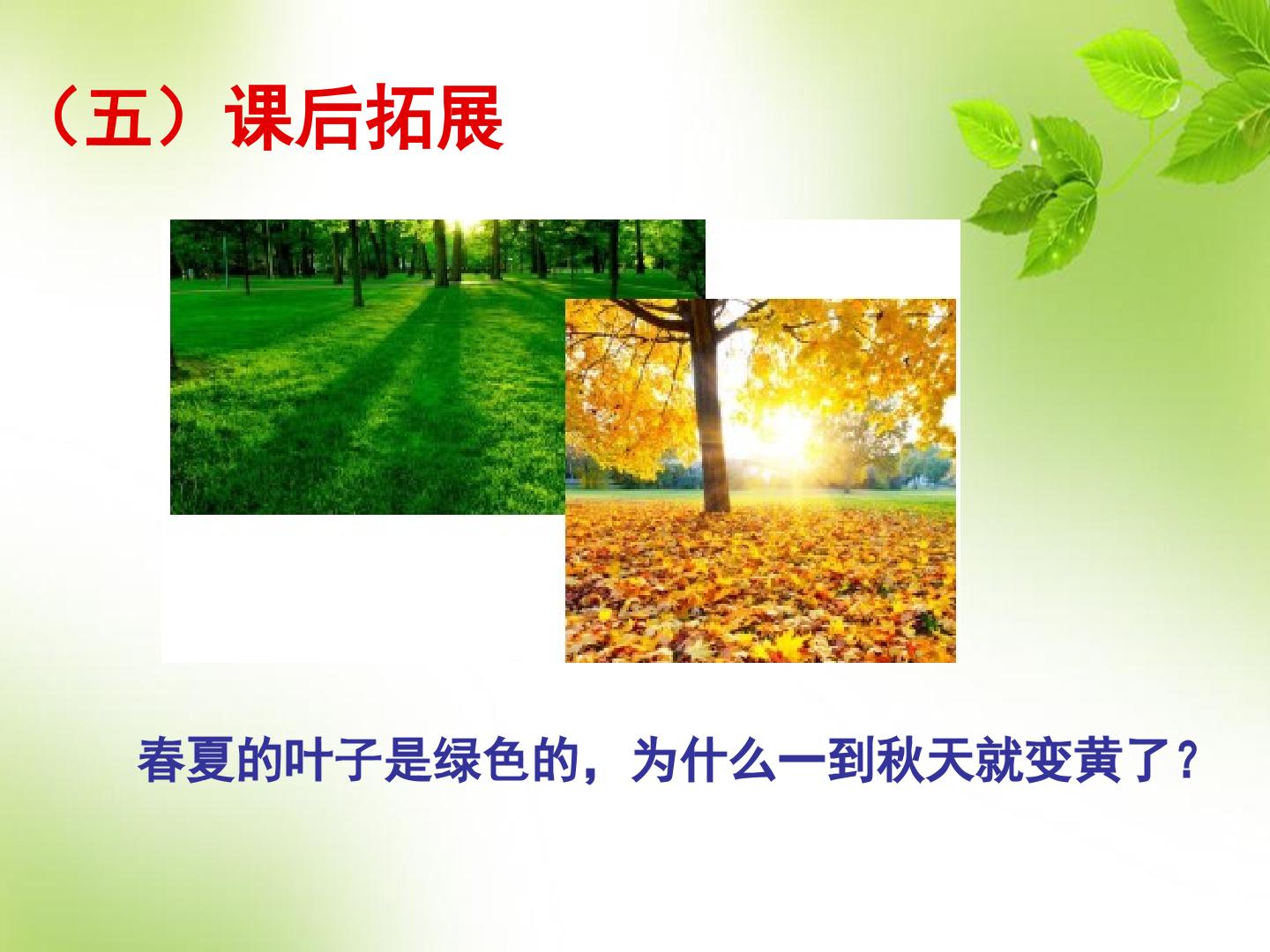 （五）课后拓展

春夏的叶子是绿色的，为什么一到秋天就变黄了？